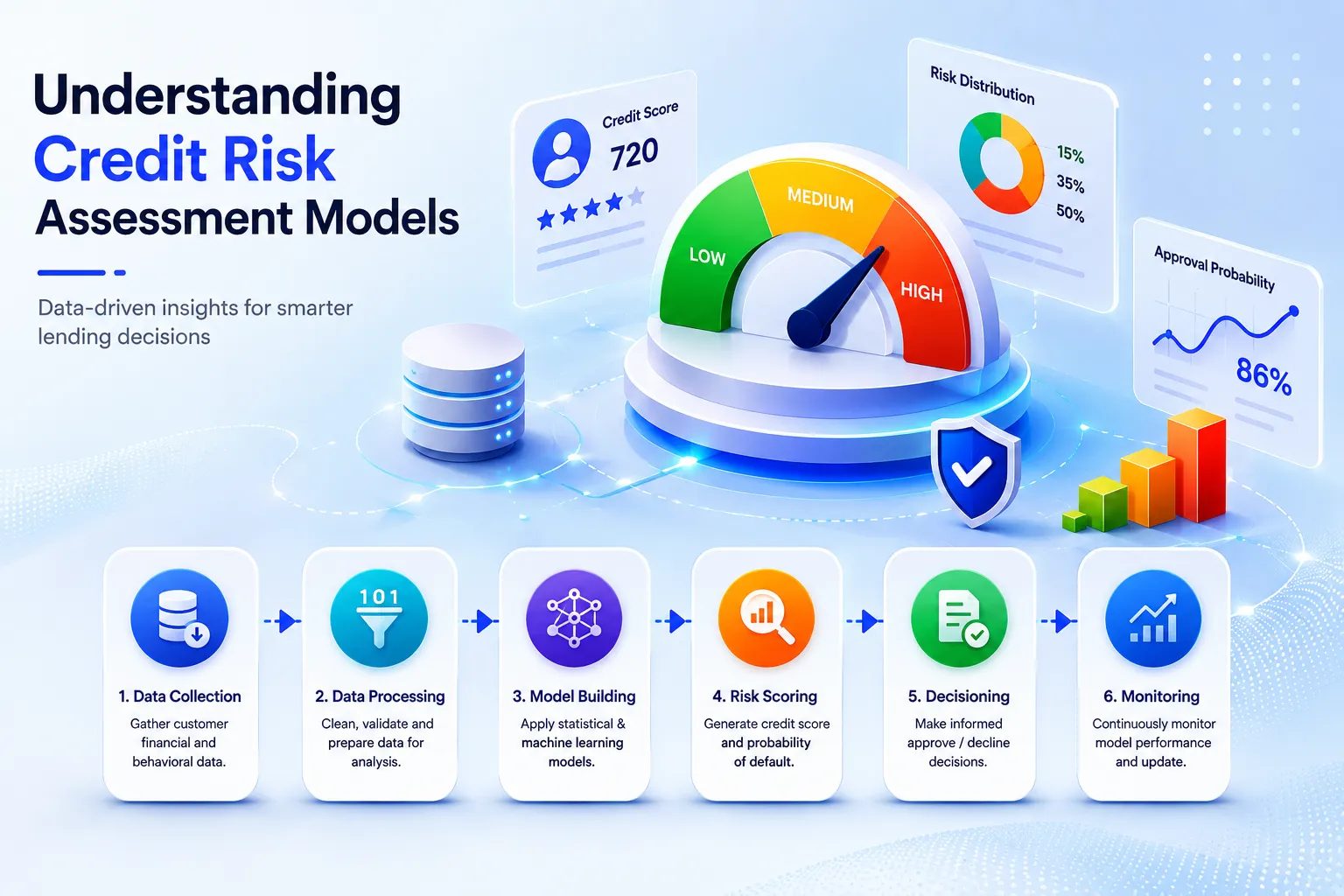 Understanding
Credit Risk
Assessment Models

Data-driven insights for smarter lending decisions

Credit Score
720

LOW
MEDIUM
HIGH

Risk Distribution
15%
35%
50%

Approval Probability
86%

101

1. Data Collection
Gather customer financial and behavioral data.

2. Data Processing
Clean, validate and prepare data for analysis.

3. Model Building
Apply statistical & machine learning models.

4. Risk Scoring
Generate credit score and probability of default.

5. Decisioning
Make informed approve / decline decisions.

6. Monitoring
Continuously monitor model performance and update.